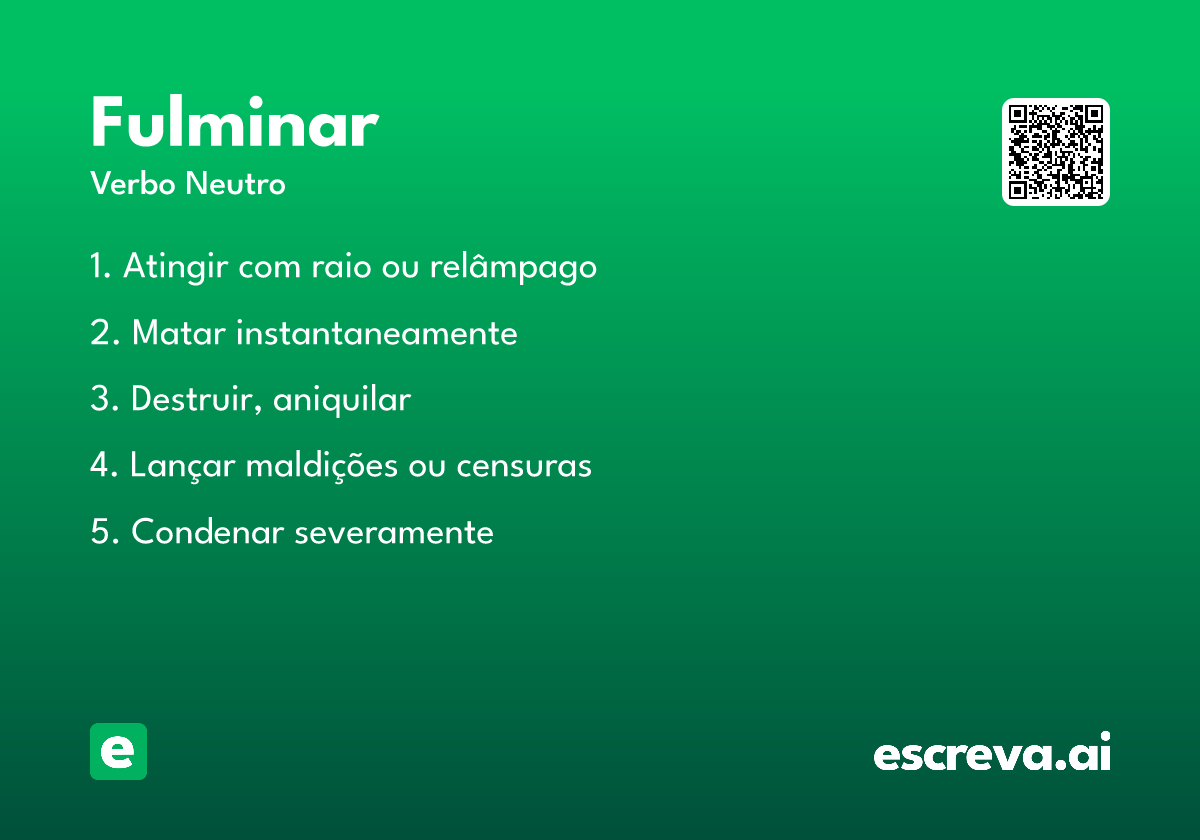 Fulminar

Verbo Neutro

1. Atingir com raio ou relâmpago

2. Matar instantaneamente

3. Destruir, aniquilar

4. Lançar maldições ou censuras

5. Condenar severamente

e

escreva.ai